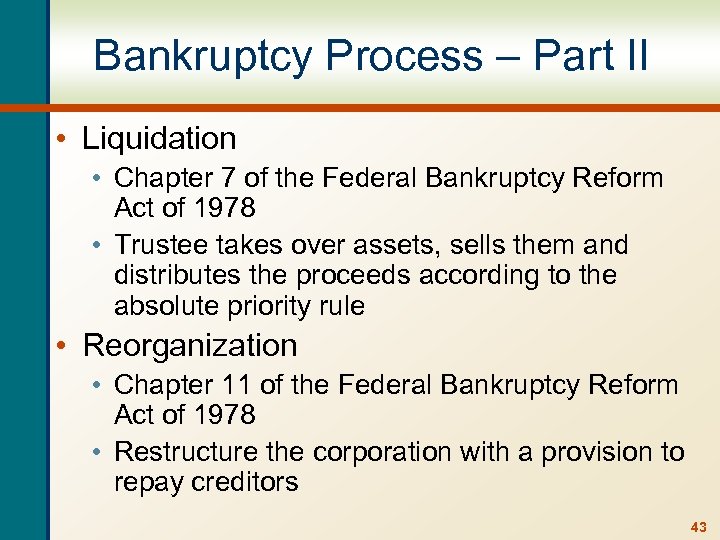 Bankruptcy Process – Part II

• Liquidation
  • Chapter 7 of the Federal Bankruptcy Reform Act of 1978
  • Trustee takes over assets, sells them and distributes the proceeds according to the absolute priority rule
• Reorganization
  • Chapter 11 of the Federal Bankruptcy Reform Act of 1978
  • Restructure the corporation with a provision to repay creditors

43